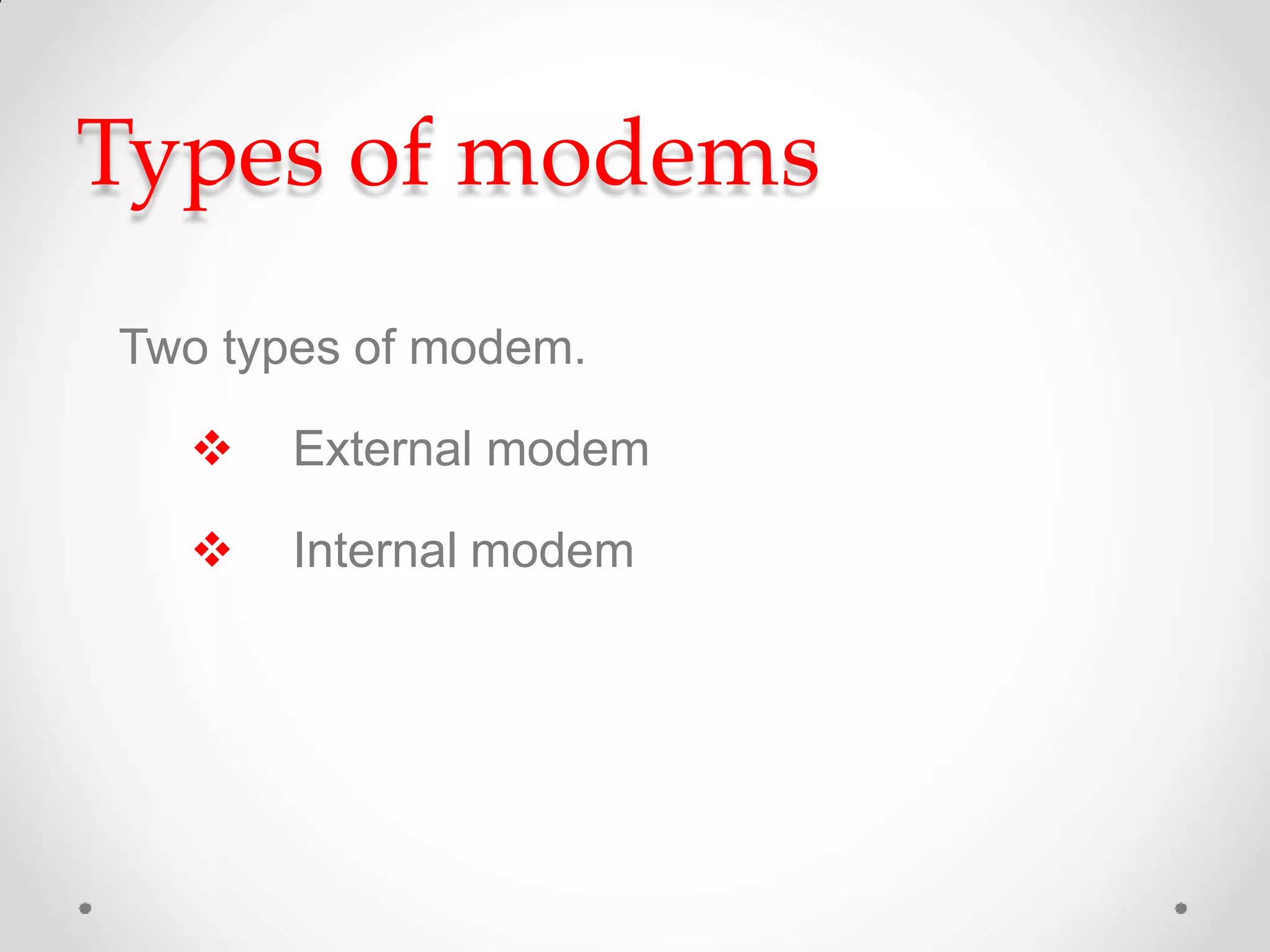 Types of modems

Two types of modem.

❖ External modem

❖ Internal modem